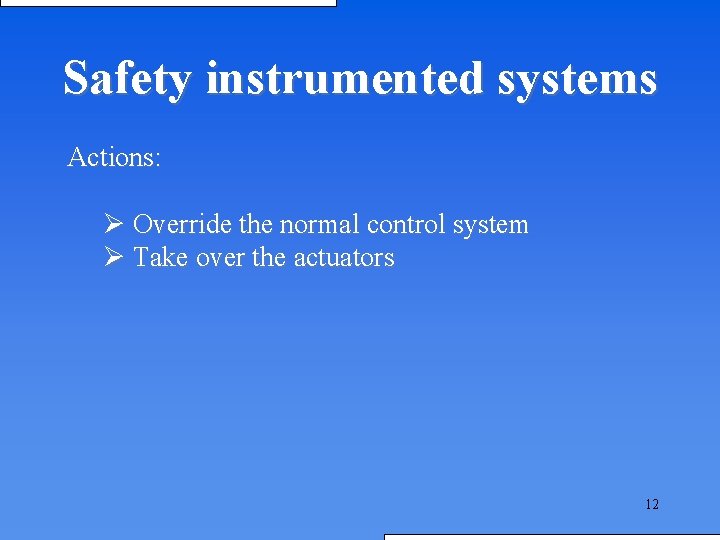 Safety instrumented systems

Actions:

➢ Override the normal control system
➢ Take over the actuators

12